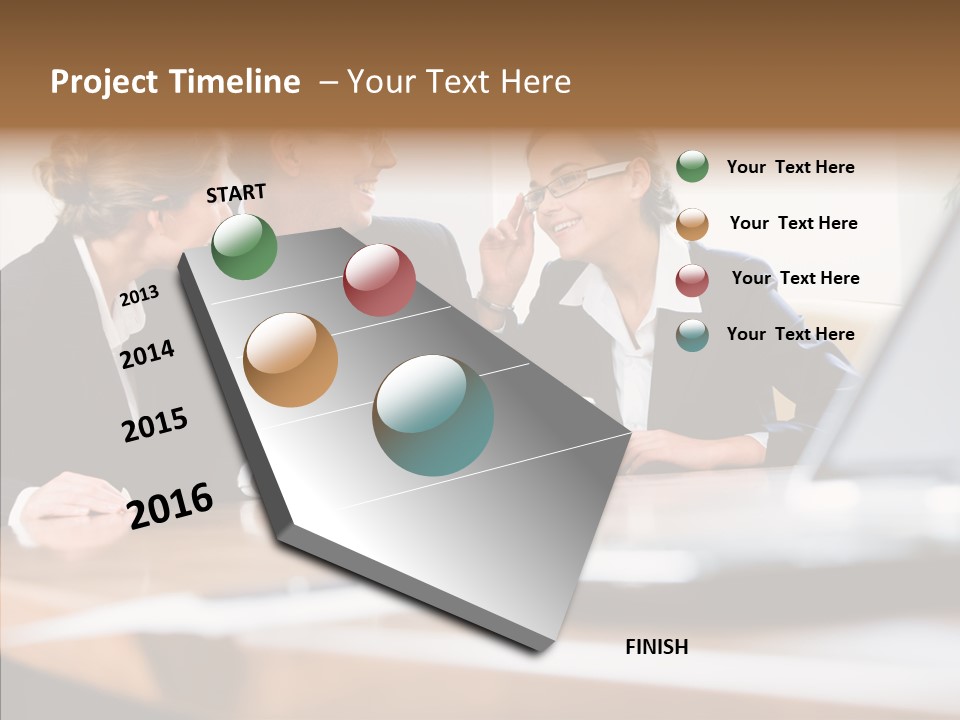 Project Timeline – Your Text Here

START

2013

2014

2015

2016

Your Text Here

Your Text Here

Your Text Here

Your Text Here

FINISH